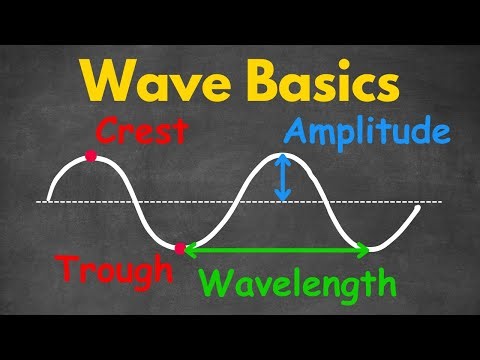 Wave Basics

Crest

Amplitude

Trough

Wavelength